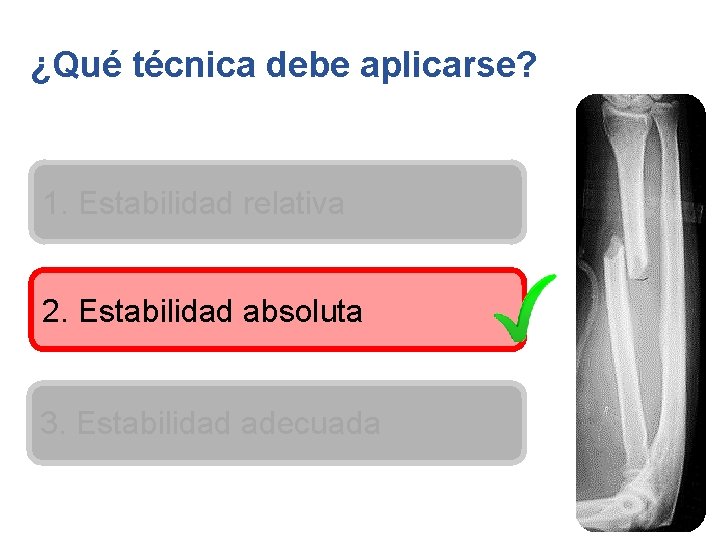 ¿Qué técnica debe aplicarse?

1. Estabilidad relativa

2. Estabilidad absoluta

3. Estabilidad adecuada